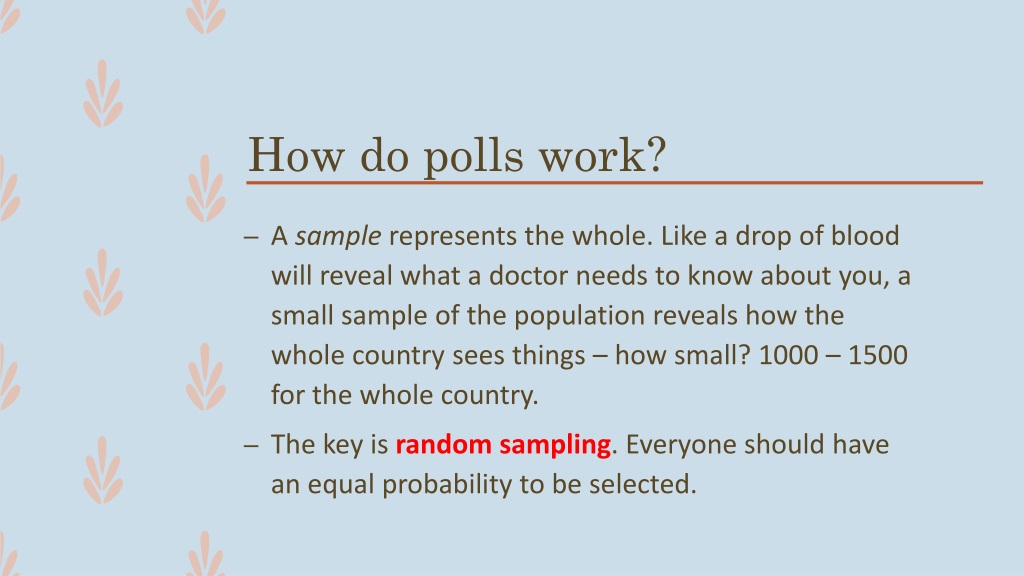 How do polls work?

– A sample represents the whole. Like a drop of blood will reveal what a doctor needs to know about you, a small sample of the population reveals how the whole country sees things – how small? 1000 – 1500 for the whole country.

– The key is random sampling. Everyone should have an equal probability to be selected.